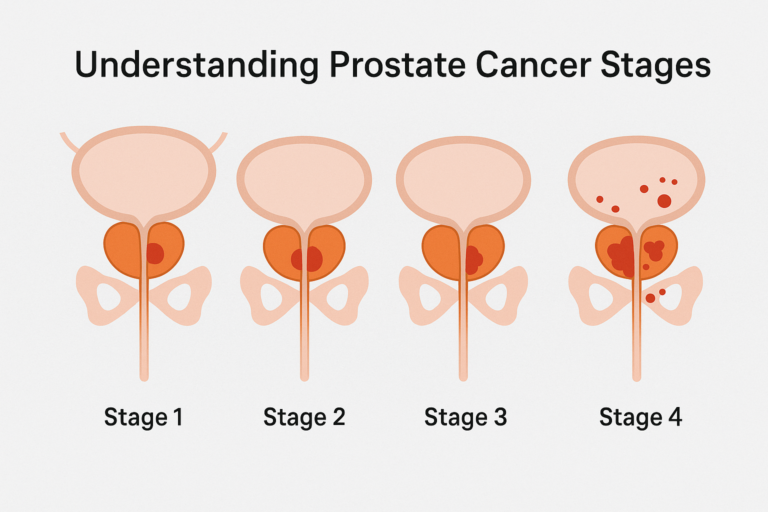 Understanding Prostate Cancer Stages

Stage 1

Stage 2

Stage 3

Stage 4